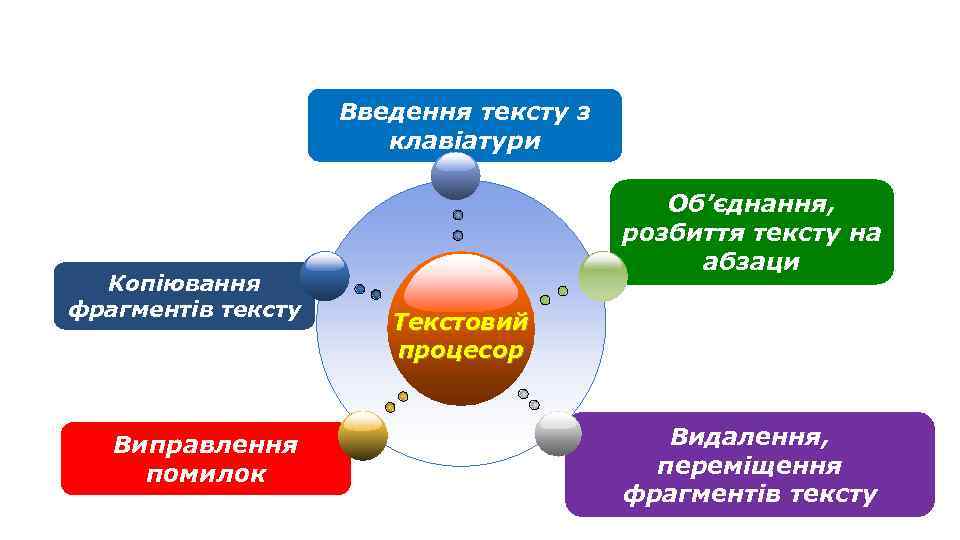 Введення тексту з клавіатури

Об’єднання, розбиття тексту на абзаци

Копіювання фрагментів тексту

Текстовий процесор

Виправлення помилок

Видалення, переміщення фрагментів тексту